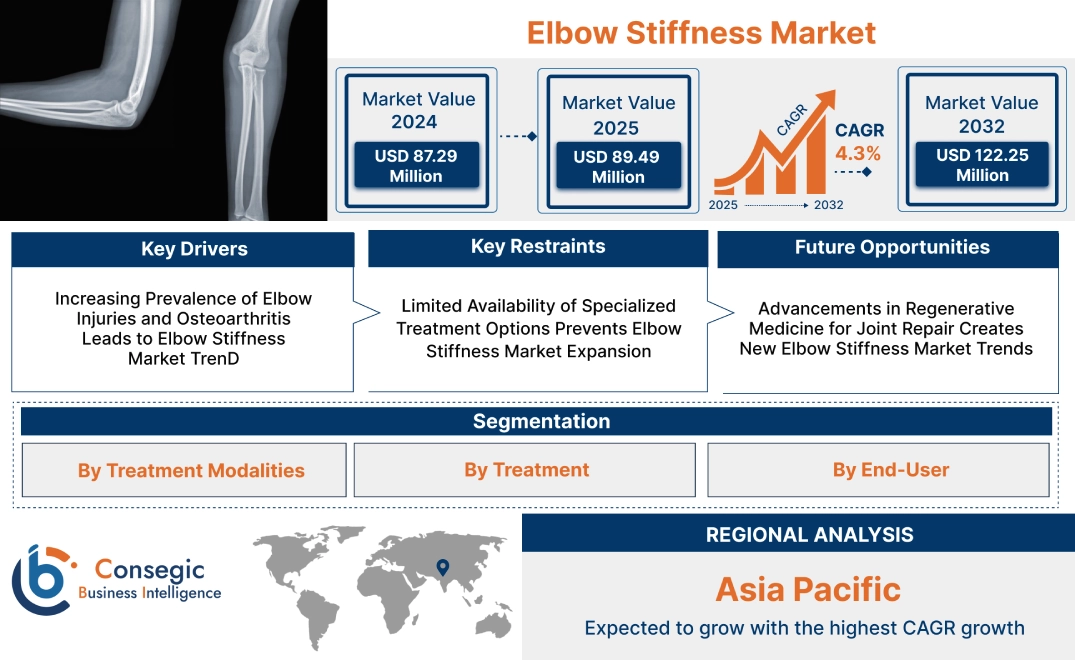 Elbow Stiffness Market

Market Value 2024
USD 87.29 Million

Market Value 2025
USD 89.49 Million

CAGR
CAGR 4.3%
2025 2032

Market Value 2032
USD 122.25 Million

Key Drivers
Increasing Prevalence of Elbow Injuries and Osteoarthritis Leads to Elbow Stiffness Market TrenD

Key Restraints
Limited Availability of Specialized Treatment Options Prevents Elbow Stiffness Market Expansion

Future Opportunities
Advancements in Regenerative Medicine for Joint Repair Creates New Elbow Stiffness Market Trends

Segmentation
By Treatment Modalities
By Treatment
By End-User

Consegic Business Intelligence

REGIONAL ANALYSIS
Asia Pacific
Expected to grow with the highest CAGR growth